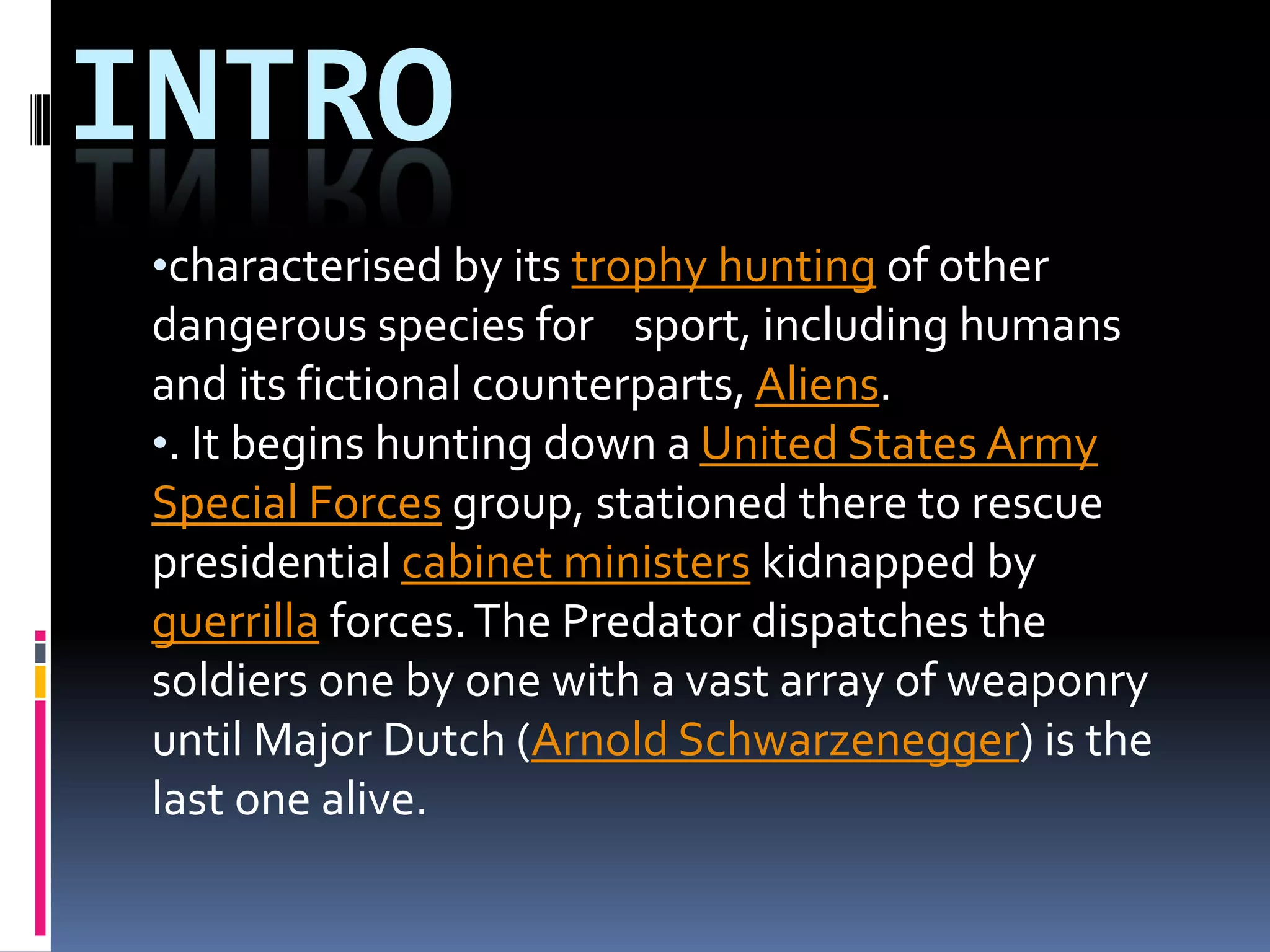 INTRO

•characterised by its trophy hunting of other dangerous species for sport, including humans and its fictional counterparts, Aliens.
•. It begins hunting down a United States Army Special Forces group, stationed there to rescue presidential cabinet ministers kidnapped by guerrilla forces. The Predator dispatches the soldiers one by one with a vast array of weaponry until Major Dutch (Arnold Schwarzenegger) is the last one alive.